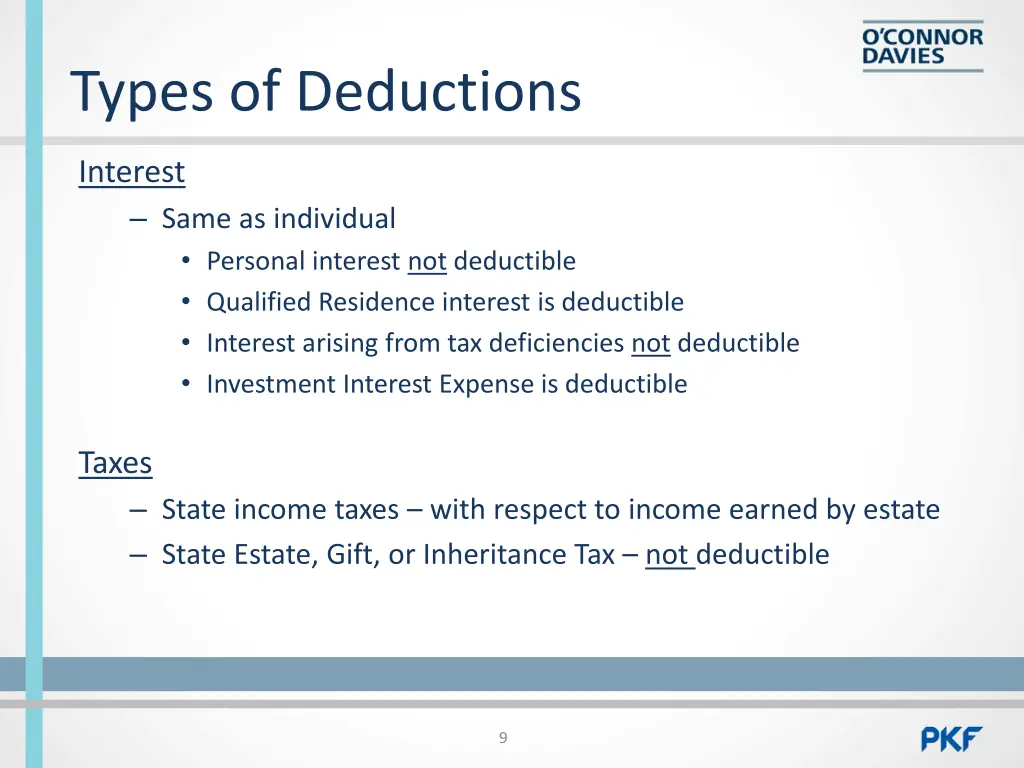 O'CONNOR DAVIES

Types of Deductions

Interest

– Same as individual

• Personal interest not deductible

• Qualified Residence interest is deductible

• Interest arising from tax deficiencies not deductible

• Investment Interest Expense is deductible

Taxes

– State income taxes – with respect to income earned by estate

– State Estate, Gift, or Inheritance Tax – not deductible

9

PKF